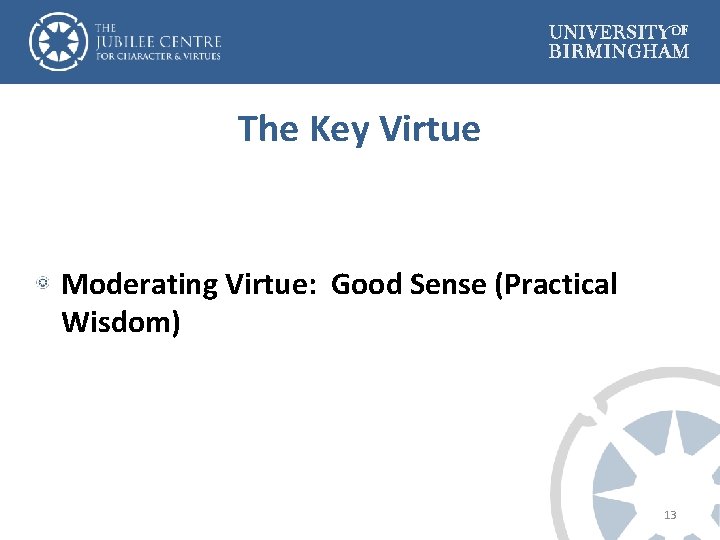 THE
JUBILEE CENTRE
FOR CHARACTER & VIRTUES

UNIVERSITY OF
BIRMINGHAM

The Key Virtue

Moderating Virtue: Good Sense (Practical Wisdom)

13